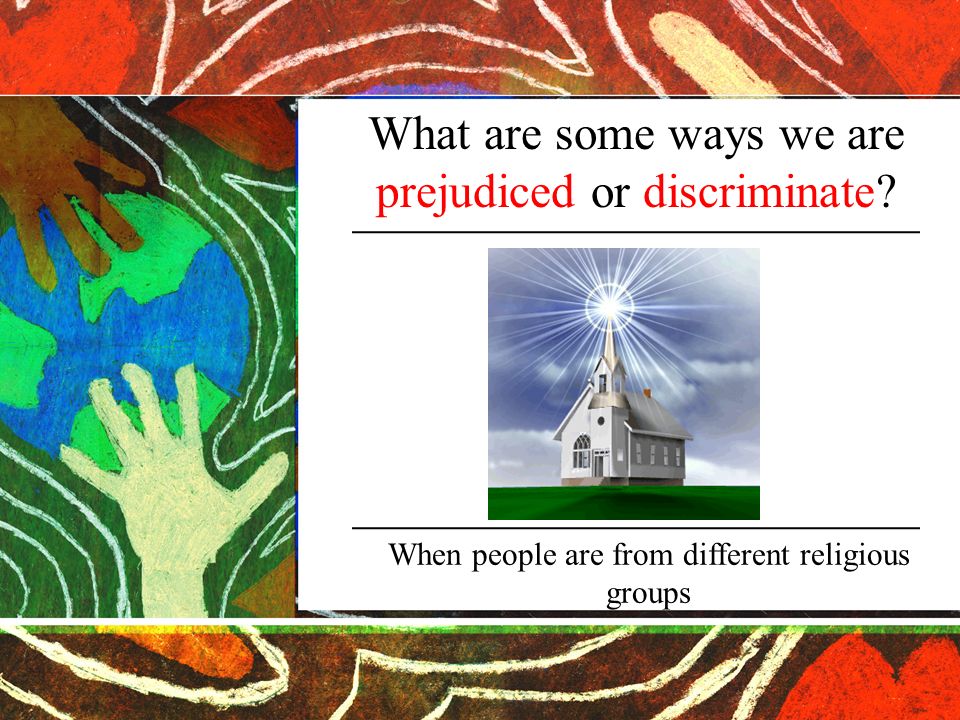 What are some ways we are prejudiced or discriminate?

When people are from different religious groups